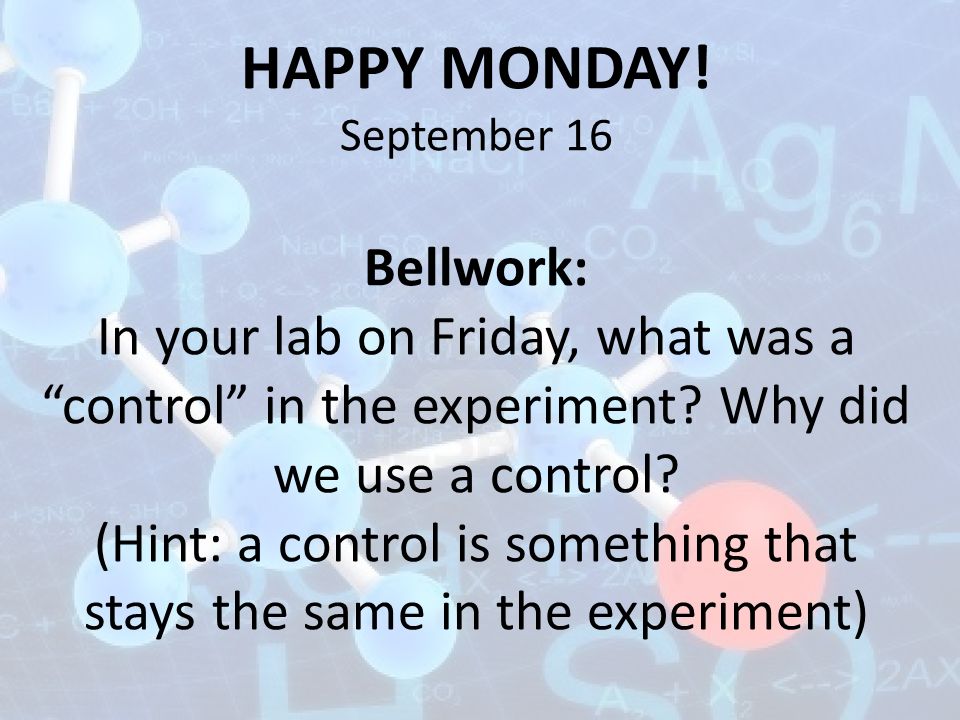 HAPPY MONDAY!
September 16

Bellwork:
In your lab on Friday, what was a “control” in the experiment? Why did we use a control?
(Hint: a control is something that stays the same in the experiment)